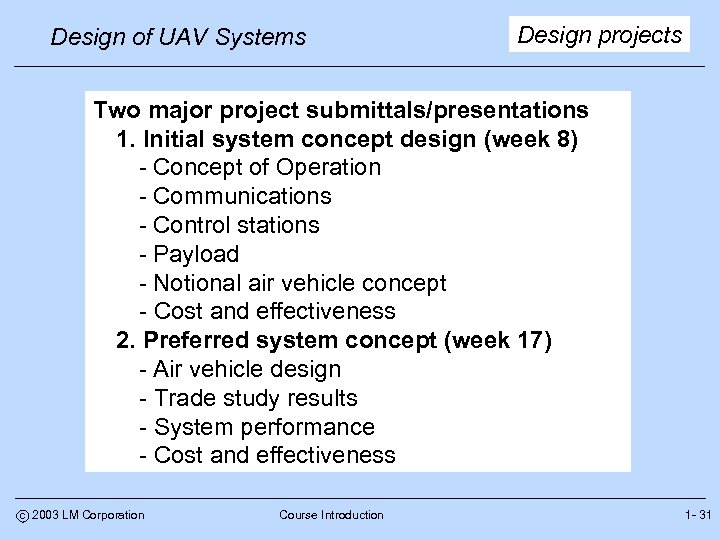 Design of UAV Systems

Design projects

Two major project submittals/presentations
1. Initial system concept design (week 8)
- Concept of Operation
- Communications
- Control stations
- Payload
- Notional air vehicle concept
- Cost and effectiveness
2. Preferred system concept (week 17)
- Air vehicle design
- Trade study results
- System performance
- Cost and effectiveness

© 2003 LM Corporation

Course Introduction

1- 31